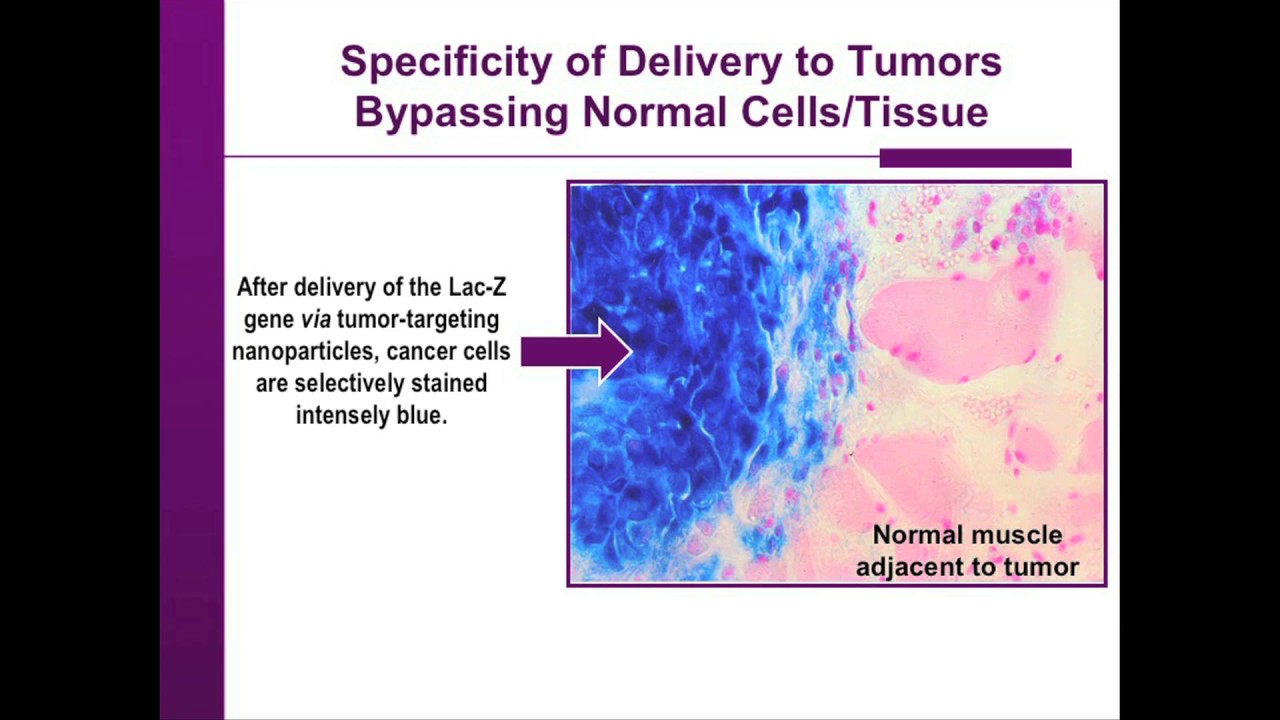 Specificity of Delivery to Tumors Bypassing Normal Cells/Tissue

After delivery of the Lac-Z gene via tumor-targeting nanoparticles, cancer cells are selectively stained intensely blue.

Normal muscle adjacent to tumor